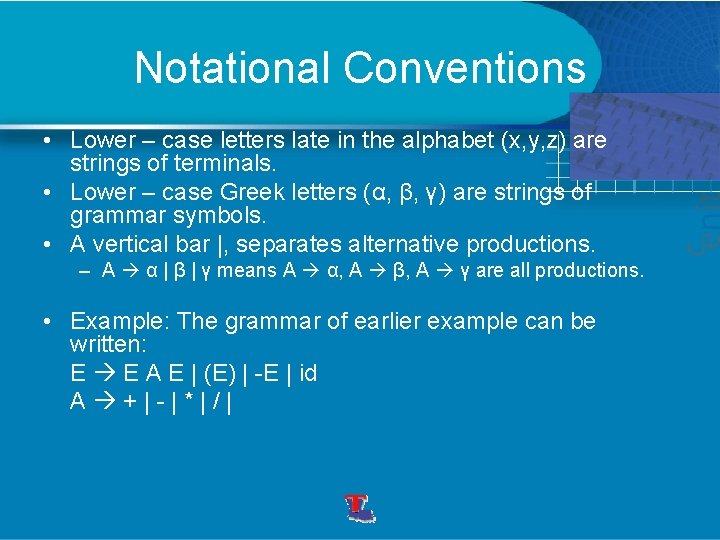 Notational Conventions

• Lower – case letters late in the alphabet (x,y,z) are strings of terminals.
• Lower – case Greek letters (α, β, γ) are strings of grammar symbols.
• A vertical bar |, separates alternative productions.
– A → α | β | γ means A → α, A → β, A → γ are all productions.

• Example: The grammar of earlier example can be written:
E → E A E | (E) | -E | id
A → + | - | * | / |